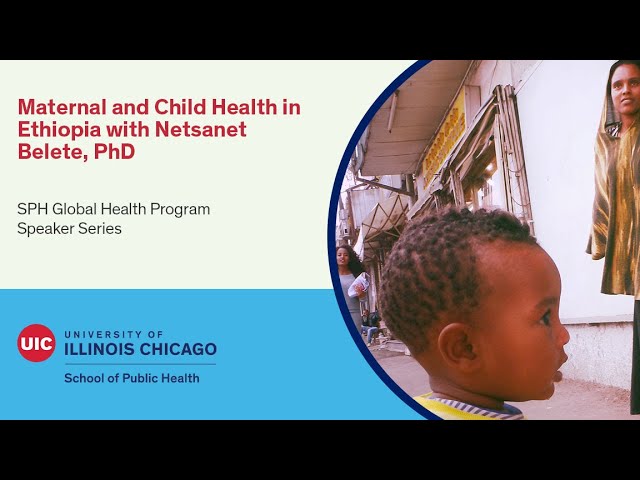 Maternal and Child Health in Ethiopia with Netsanet Belete, PhD

SPH Global Health Program Speaker Series

UIC UNIVERSITY OF ILLINOIS CHICAGO

School of Public Health